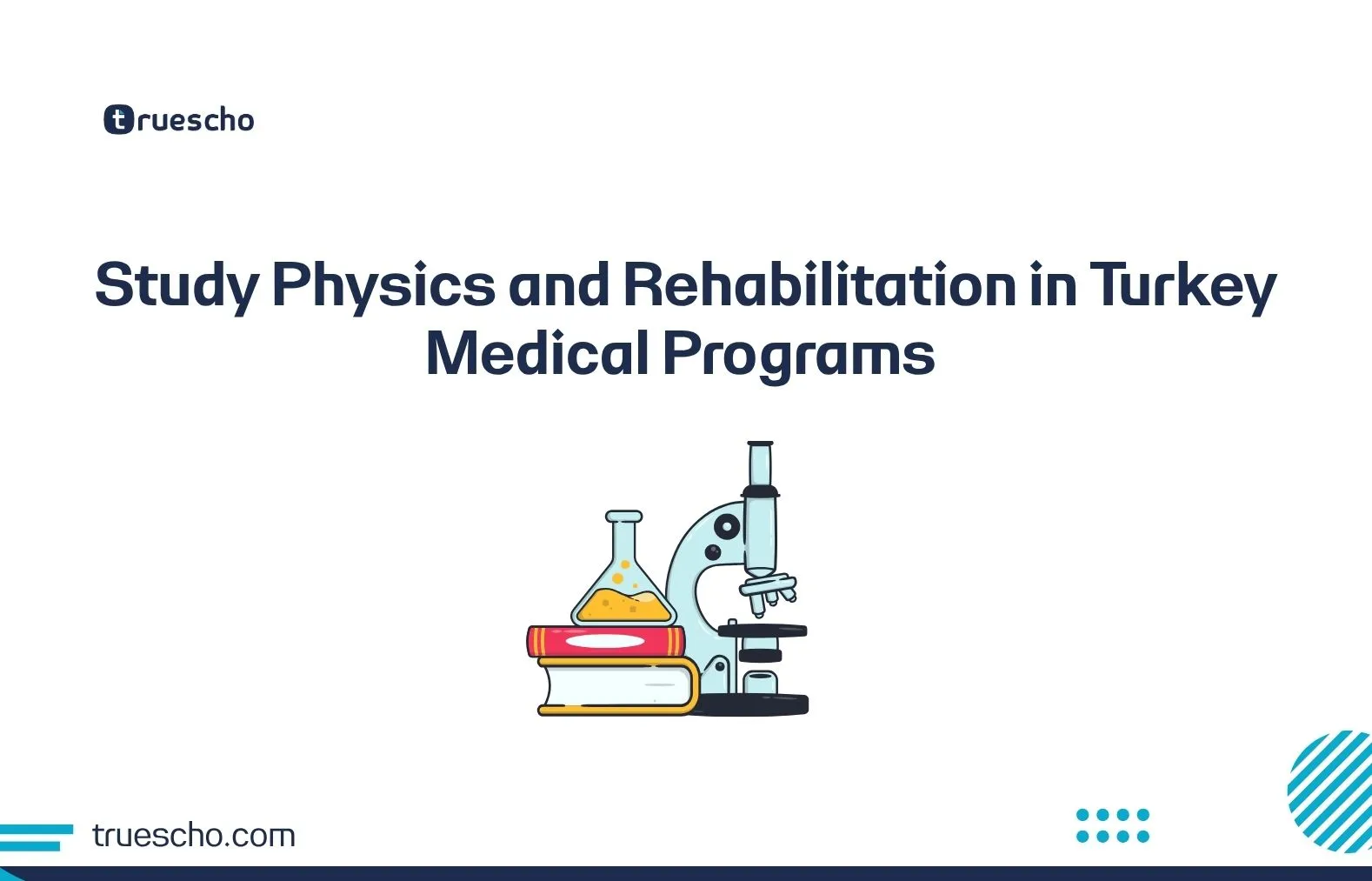 truescho

Study Physics and Rehabilitation in Turkey Medical Programs

truescho.com